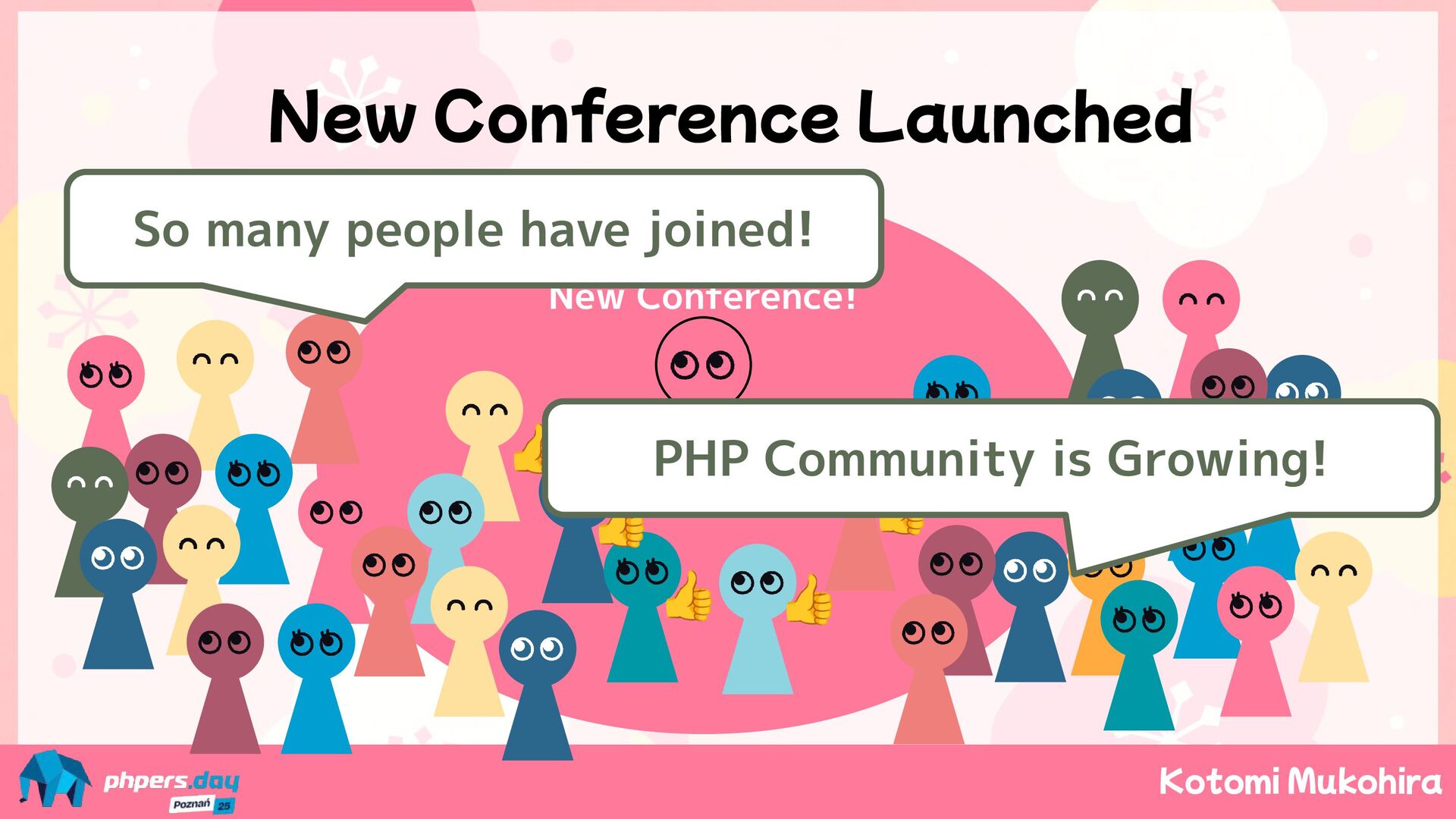 New Conference Launched

So many people have joined!

New Conference!

PHP Community is Growing!

phpers.day
Poznań 25

Kotomi Mukohira